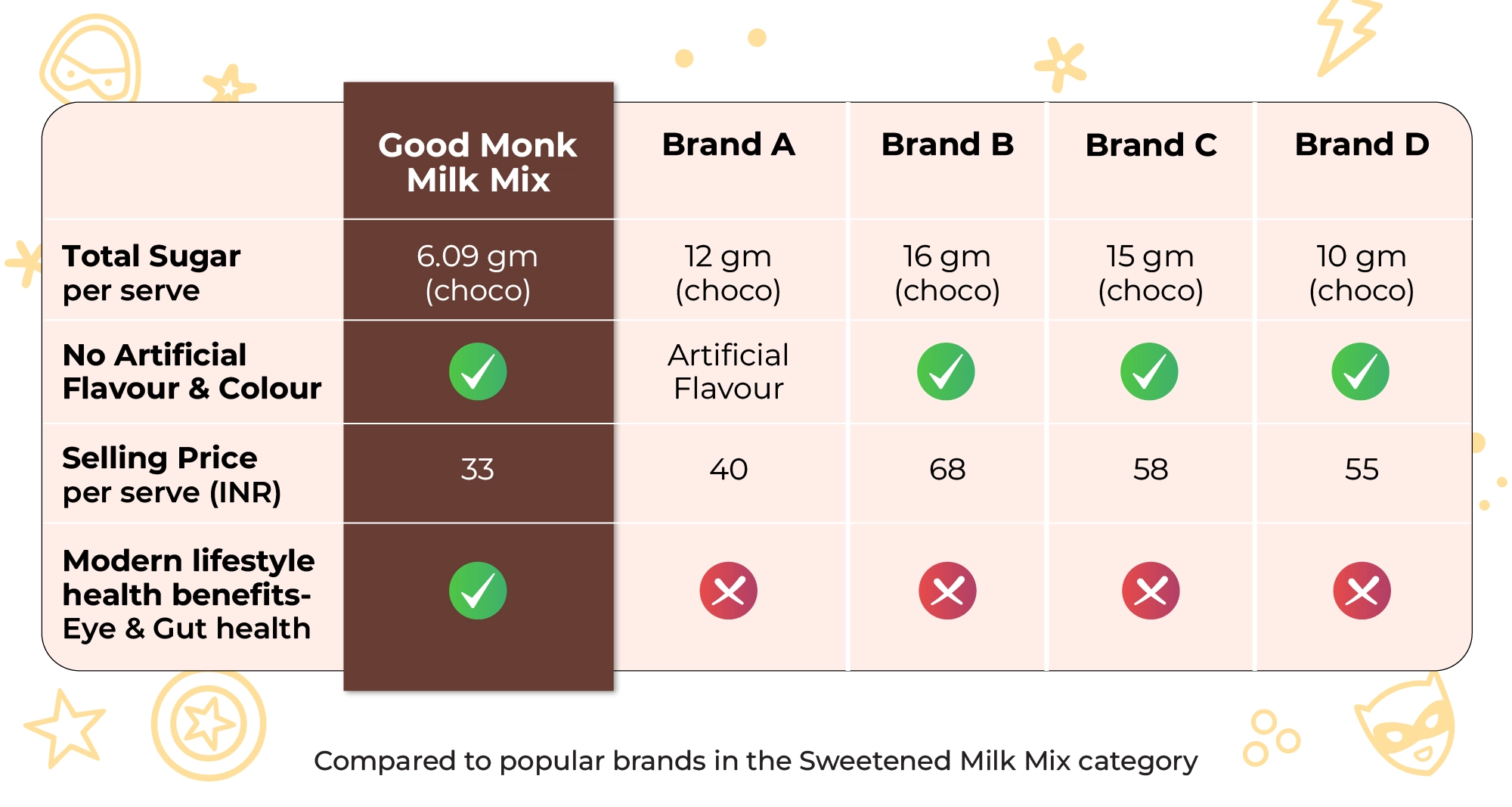 | | Good Monk Milk Mix | Brand A | Brand B | Brand C | Brand D |
|---|---|---|---|---|---|
| Total Sugar per serve | 6.09 gm (choco) | 12 gm (choco) | 16 gm (choco) | 15 gm (choco) | 10 gm (choco) |
| No Artificial Flavour & Colour | ✓ | Artificial Flavour | ✓ | ✓ | ✓ |
| Selling Price per serve (INR) | 33 | 40 | 68 | 58 | 55 |
| Modern lifestyle health benefits- Eye & Gut health | ✓ | ✗ | ✗ | ✗ | ✗ |

Compared to popular brands in the Sweetened Milk Mix category